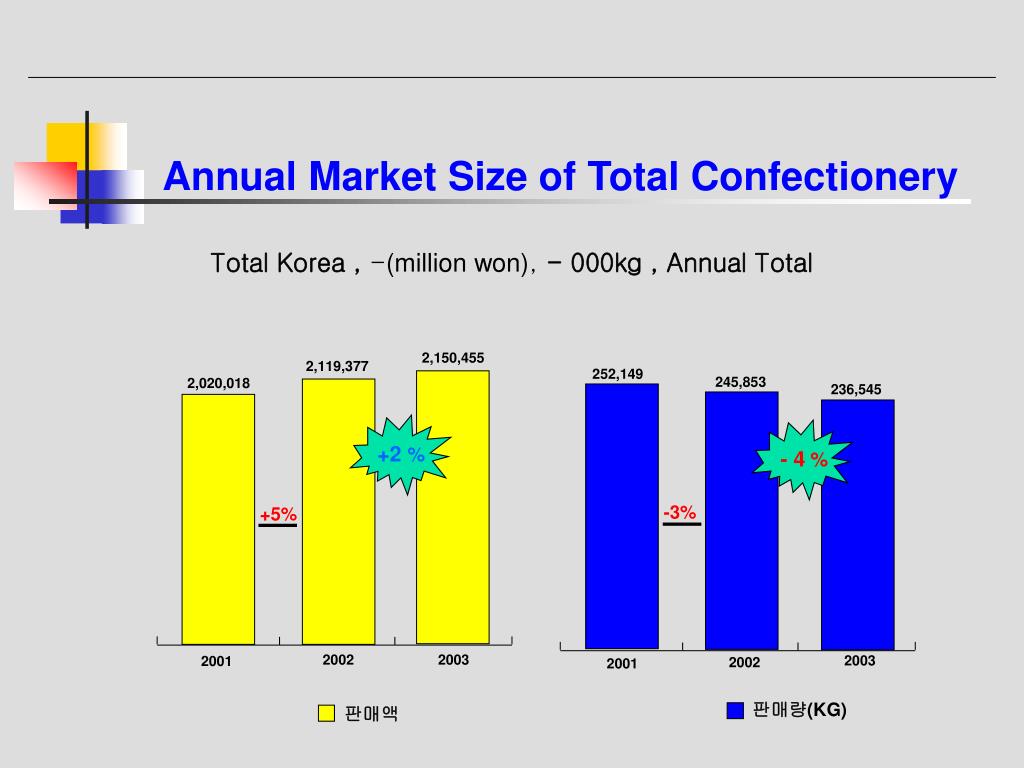 Annual Market Size of Total Confectionery

Total Korea , -(million won), - 000kg , Annual Total

2,020,018
2,119,377
2,150,455
+5%
+2 %
2001
2002
2003
판매액

252,149
245,853
236,545
-3%
- 4 %
2001
2002
2003
판매량(KG)